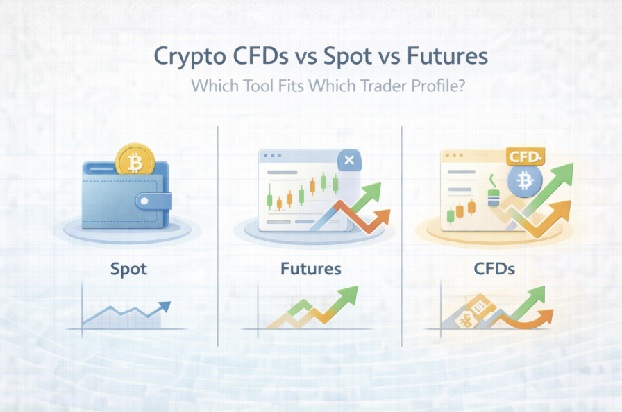 Crypto CFDs vs Spot vs Futures

Which Tool Fits Which Trader Profile?

CFD

Spot

Futures

CFDs